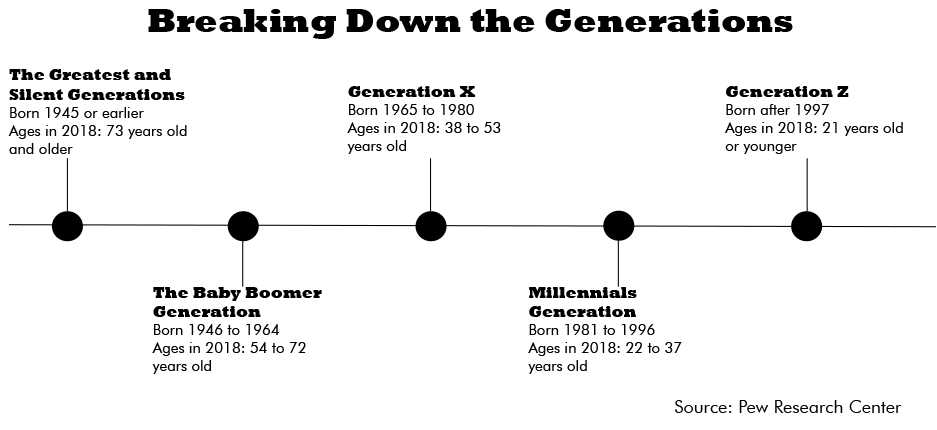 Breaking Down the Generations

The Greatest and Silent Generations
Born 1945 or earlier
Ages in 2018: 73 years old and older

The Baby Boomer Generation
Born 1946 to 1964
Ages in 2018: 54 to 72 years old

Generation X
Born 1965 to 1980
Ages in 2018: 38 to 53 years old

Millennials Generation
Born 1981 to 1996
Ages in 2018: 22 to 37 years old

Generation Z
Born after 1997
Ages in 2018: 21 years old or younger

Source: Pew Research Center